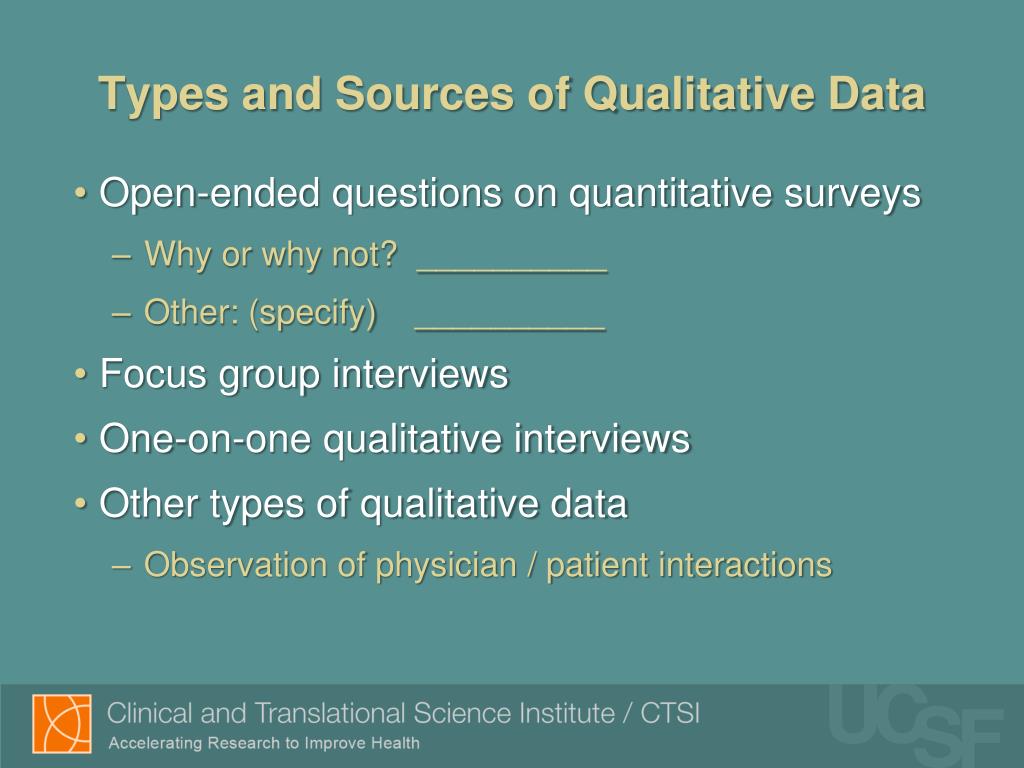 Types and Sources of Qualitative Data

• Open-ended questions on quantitative surveys

– Why or why not? __________

– Other: (specify) __________

• Focus group interviews

• One-on-one qualitative interviews

• Other types of qualitative data

– Observation of physician / patient interactions

Clinical and Translational Science Institute / CTSI

Accelerating Research to Improve Health

UCSF